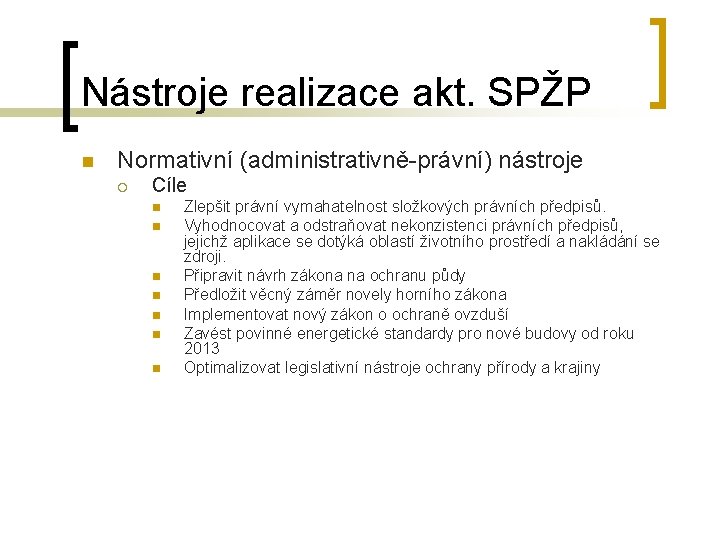 Nástroje realizace akt. SPŽP

Normativní (administrativně-právní) nástroje

Cíle

Zlepšit právní vymahatelnost složkových právních předpisů.

Vyhodnocovat a odstraňovat nekonzistenci právních předpisů, jejichž aplikace se dotýká oblastí životního prostředí a nakládání se zdroji.

Připravit návrh zákona na ochranu půdy

Předložit věcný záměr novely horního zákona

Implementovat nový zákon o ochraně ovzduší

Zavést povinné energetické standardy pro nové budovy od roku 2013

Optimalizovat legislativní nástroje ochrany přírody a krajiny